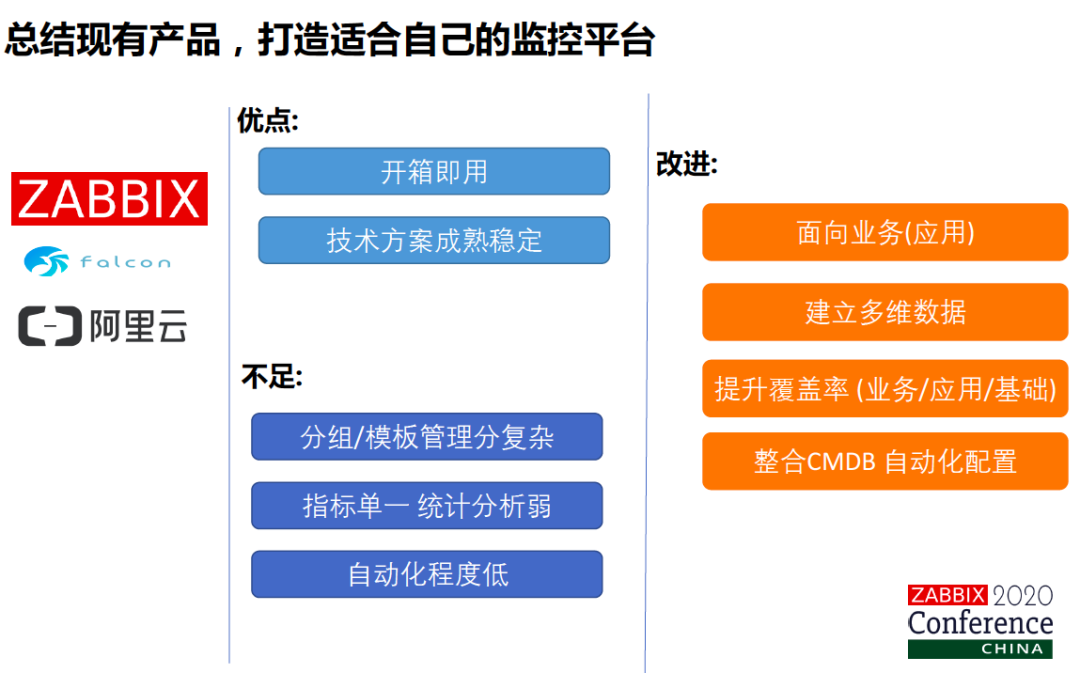 总结现有产品，打造适合自己的监控平台

ZABBIX

falcon

阿里云

优点:

开箱即用

技术方案成熟稳定

不足:

分组/模板管理分复杂

指标单一 统计分析弱

自动化程度低

改进:

面向业务(应用)

建立多维数据

提升覆盖率 (业务/应用/基础)

整合CMDB 自动化配置

ZABBIX 2020
Conference
CHINA